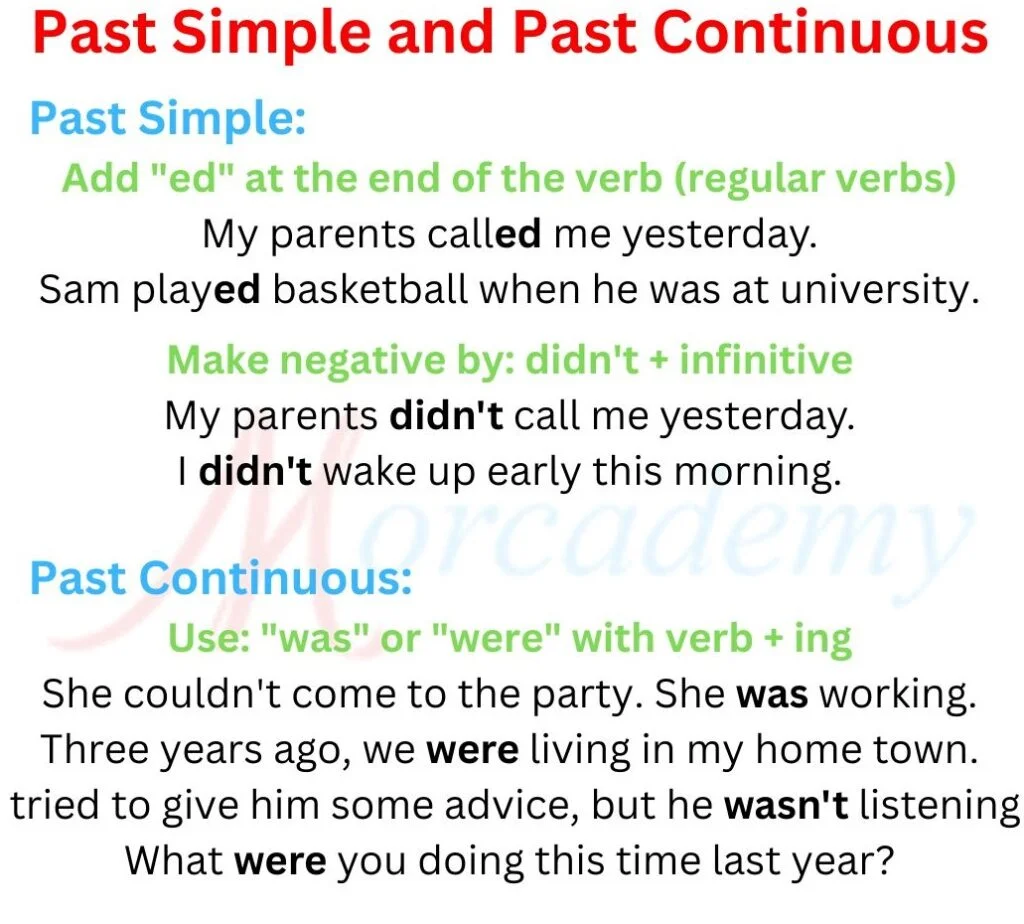 Past Simple and Past Continuous

Past Simple:

Add "ed" at the end of the verb (regular verbs)

My parents called me yesterday.

Sam played basketball when he was at university.

Make negative by: didn't + infinitive

My parents didn't call me yesterday.

I didn't wake up early this morning.

Morcademy

Past Continuous:

Use: "was" or "were" with verb + ing

She couldn't come to the party. She was working.

Three years ago, we were living in my home town.

tried to give him some advice, but he wasn't listening

What were you doing this time last year?